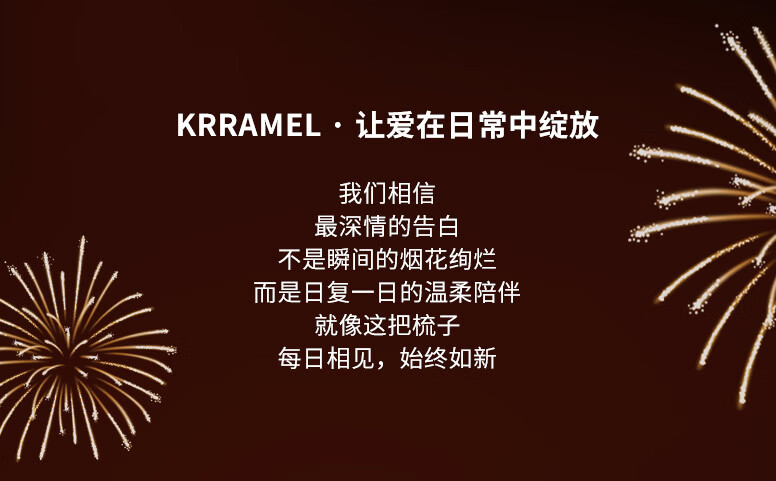 KRRAMEL · 让爱在日常中绽放

我们相信
最深情的告白
不是瞬间的烟花绚烂
而是日复一日的温柔陪伴
就像这把梳子
每日相见，始终如新